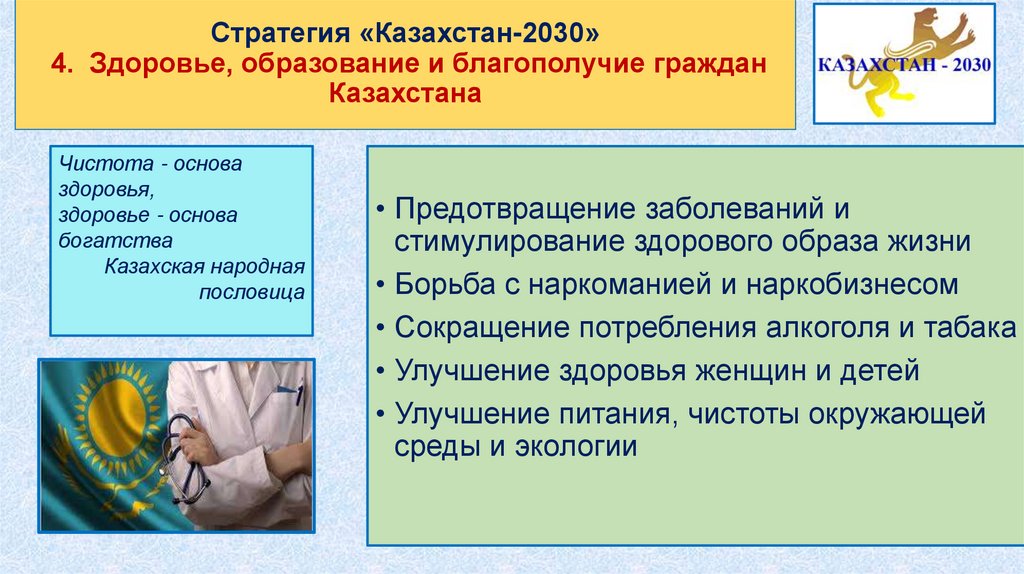 Стратегия «Казахстан-2030»
4. Здоровье, образование и благополучие граждан Казахстана

КАЗАХСТАН - 2030

Чистота - основа здоровья,
здоровье - основа богатства
Казахская народная пословица

• Предотвращение заболеваний и стимулирование здорового образа жизни
• Борьба с наркоманией и наркобизнесом
• Сокращение потребления алкоголя и табака
• Улучшение здоровья женщин и детей
• Улучшение питания, чистоты окружающей среды и экологии